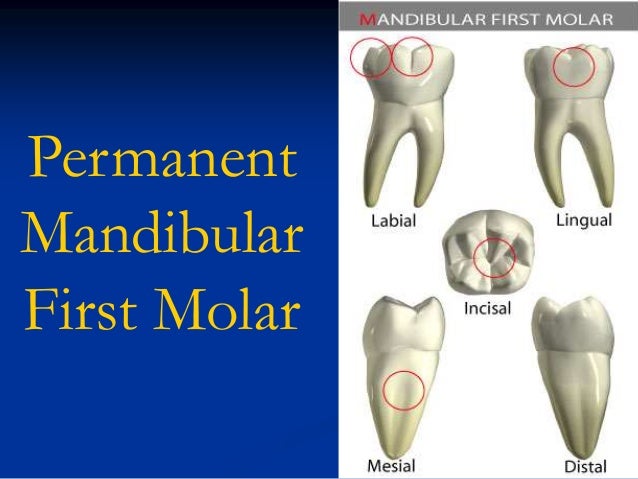 Permanent Mandibular First Molar

MANDIBULAR FIRST MOLAR

Labial

Lingual

Incisal

Mesial

Distal